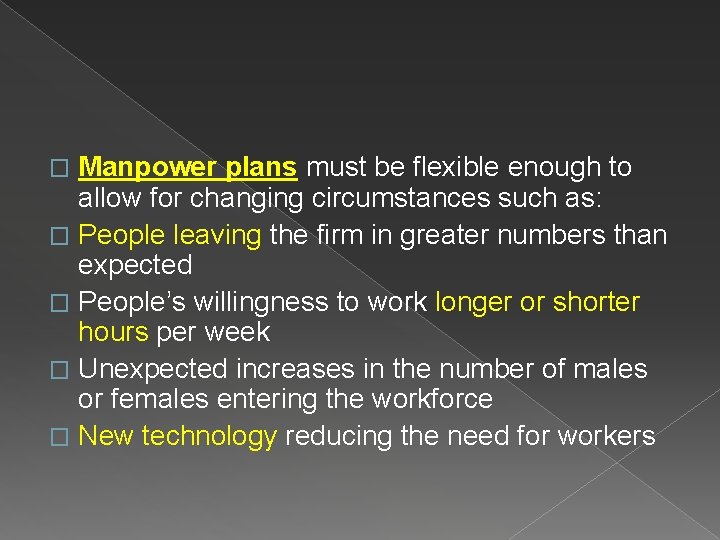 □ Manpower plans must be flexible enough to allow for changing circumstances such as:

□ People leaving the firm in greater numbers than expected

□ People's willingness to work longer or shorter hours per week

□ Unexpected increases in the number of males or females entering the workforce

□ New technology reducing the need for workers